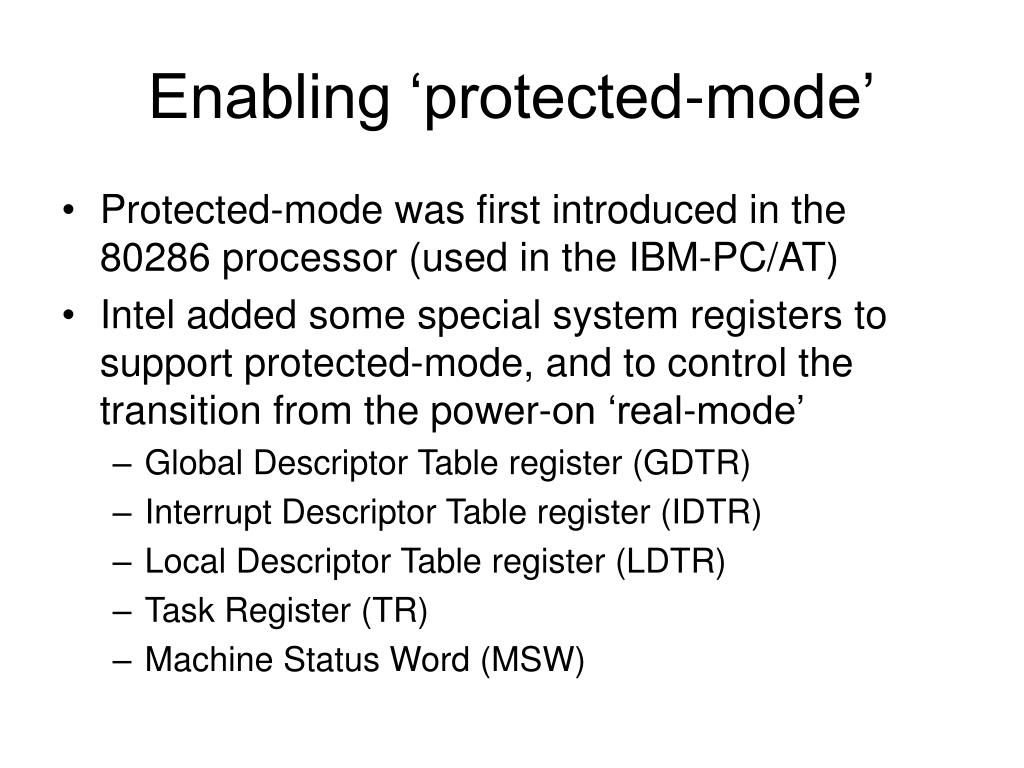 Enabling ‘protected-mode’

• Protected-mode was first introduced in the 80286 processor (used in the IBM-PC/AT)
• Intel added some special system registers to support protected-mode, and to control the transition from the power-on ‘real-mode’
– Global Descriptor Table register (GDTR)
– Interrupt Descriptor Table register (IDTR)
– Local Descriptor Table register (LDTR)
– Task Register (TR)
– Machine Status Word (MSW)